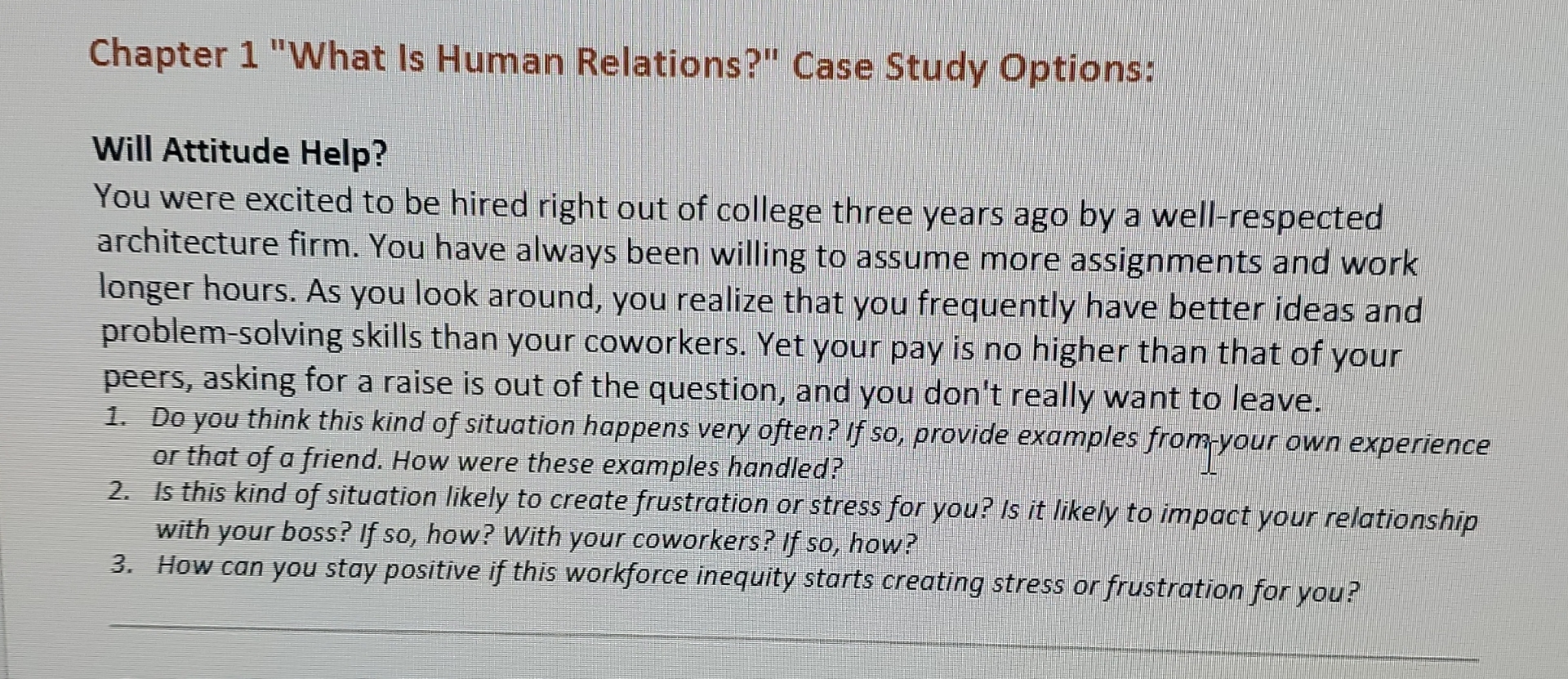 Chapter 1 "What Is Human Relations?" Case Study Options:

Will Attitude Help?
You were excited to be hired right out of college three years ago by a well-respected architecture firm. You have always been willing to assume more assignments and work longer hours. As you look around, you realize that you frequently have better ideas and problem-solving skills than your coworkers. Yet your pay is no higher than that of your peers, asking for a raise is out of the question, and you don't really want to leave.

1. Do you think this kind of situation happens very often? If so, provide examples from your own experience or that of a friend. How were these examples handled?
2. Is this kind of situation likely to create frustration or stress for you? Is it likely to impact your relationship with your boss? If so, how? With your coworkers? If so, how?
3. How can you stay positive if this workforce inequity starts creating stress or frustration for you?